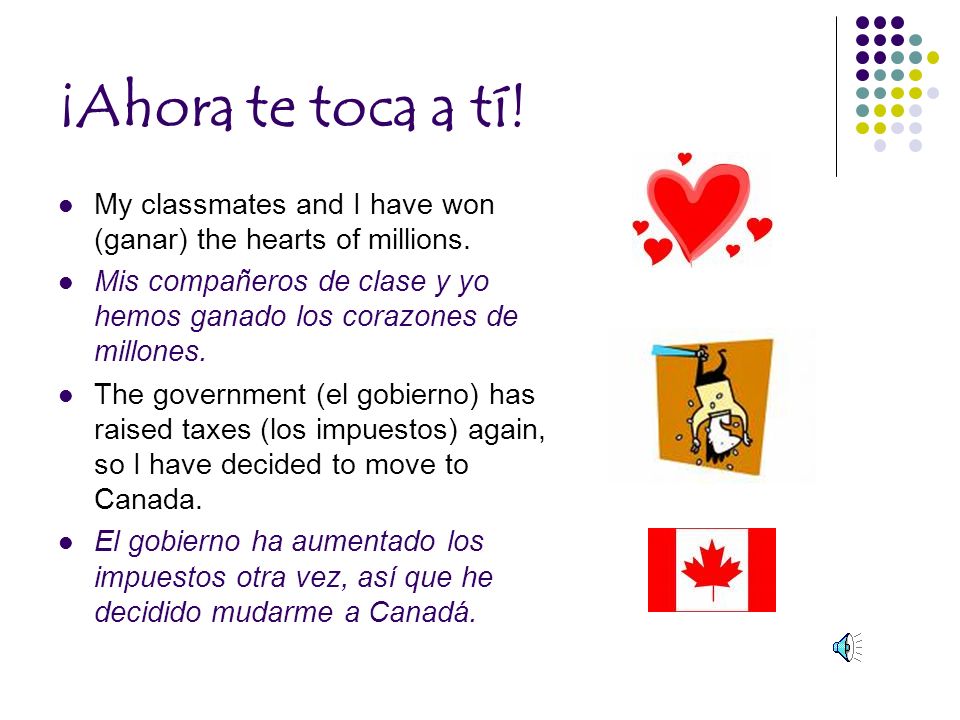 ¡Ahora te toca a tí!

- My classmates and I have won (ganar) the hearts of millions.
- Mis compañeros de clase y yo hemos ganado los corazones de millones.
- The government (el gobierno) has raised taxes (los impuestos) again, so I have decided to move to Canada.
- El gobierno ha aumentado los impuestos otra vez, así que he decidido mudarme a Canadá.